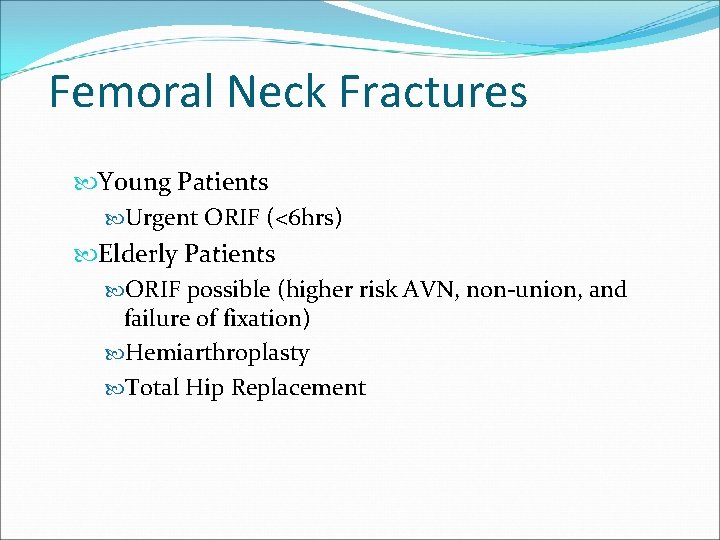 Femoral Neck Fractures

Young Patients

Urgent ORIF (<6hrs)

Elderly Patients

ORIF possible (higher risk AVN, non-union, and failure of fixation)

Hemiarthroplasty

Total Hip Replacement